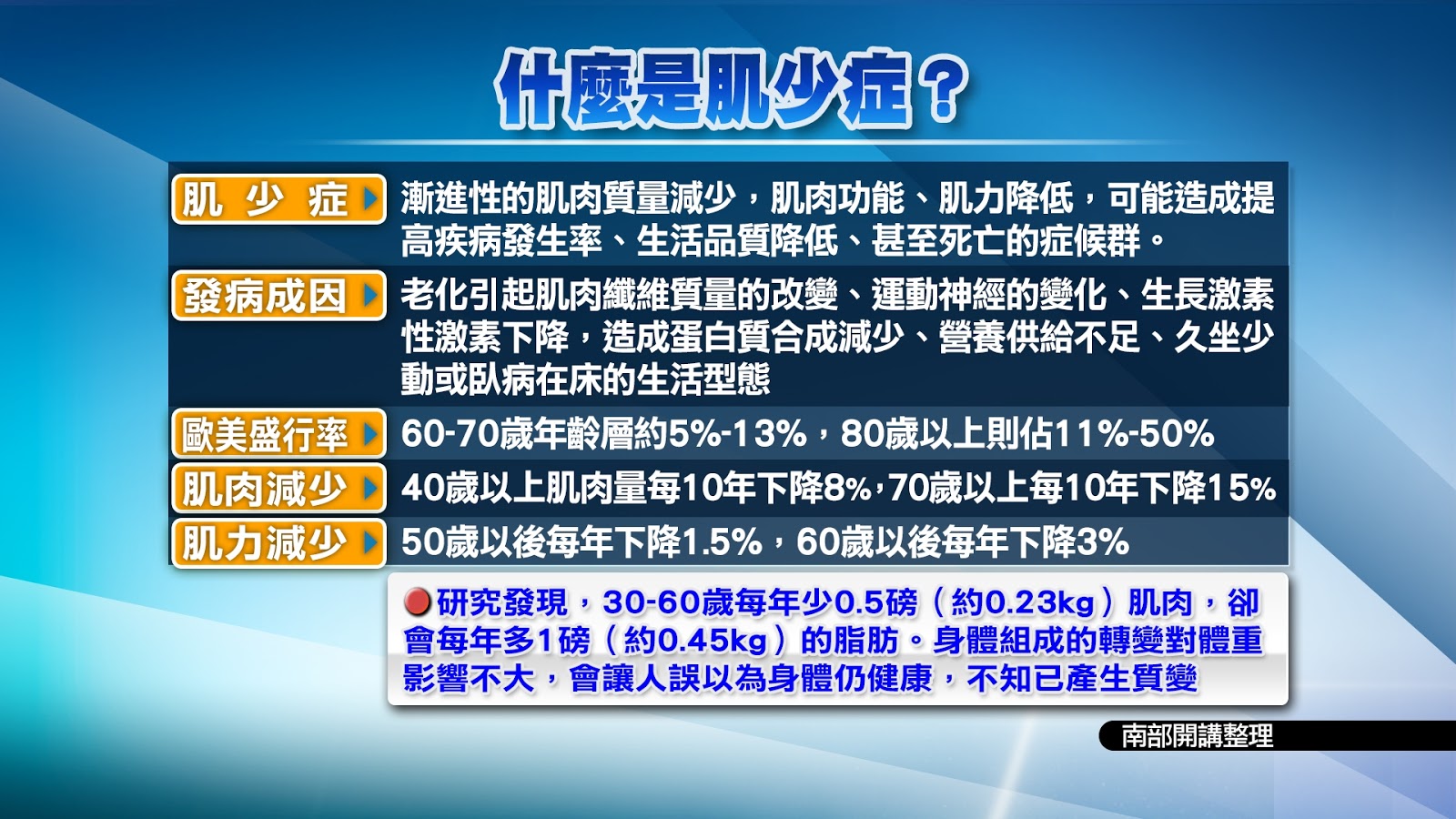 什麼是肌少症？

| | |
|---|---|
| 肌 少 症 | 漸進性的肌肉質量減少，肌肉功能、肌力降低，可能造成提高疾病發生率、生活品質降低、甚至死亡的症候群。 |
| 發病成因 | 老化引起肌肉纖維質量的改變、運動神經的變化、生長激素性激素下降，造成蛋白質合成減少、營養供給不足、久坐少動或臥病在床的生活型態 |
| 歐美盛行率 | 60-70歲年齡層約5%-13%，80歲以上則佔11%-50% |
| 肌肉減少 | 40歲以上肌肉量每10年下降8%，70歲以上每10年下降15% |
| 肌力減少 | 50歲以後每年下降1.5%，60歲以後每年下降3% |

研究發現，30-60歲每年少0.5磅（約0.23kg）肌肉，卻會每年多1磅（約0.45kg）的脂肪。身體組成的轉變對體重影響不大，會讓人誤以為身體仍健康，不知已產生質變

南部開講整理